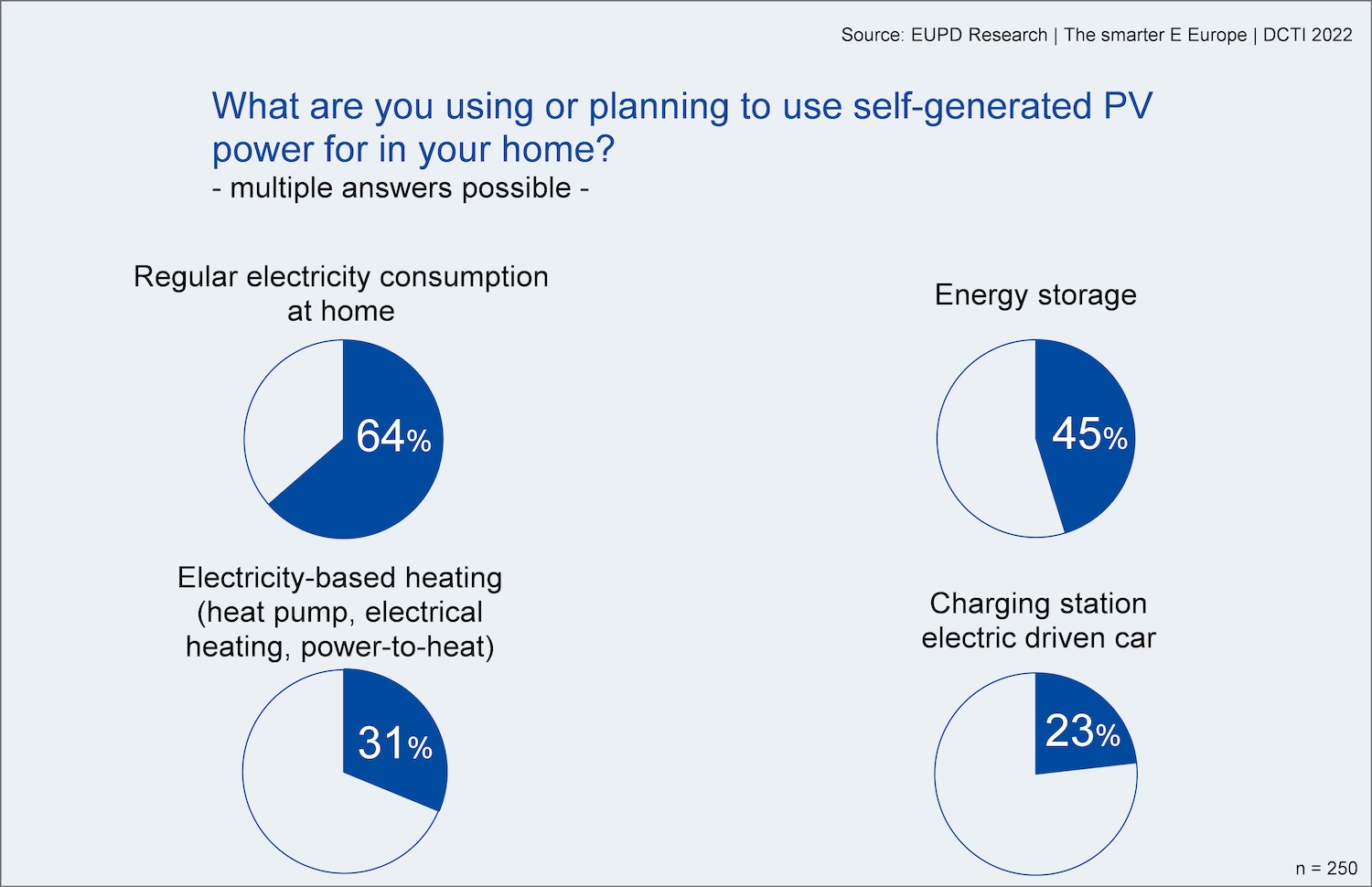 Source: EUPD Research | The smarter E Europe | DCTI 2022

What are you using or planning to use self-generated PV power for in your home?
- multiple answers possible -

Regular electricity consumption at home

64%

Energy storage

45%

Electricity-based heating (heat pump, electrical heating, power-to-heat)

31%

Charging station electric driven car

23%

n = 250